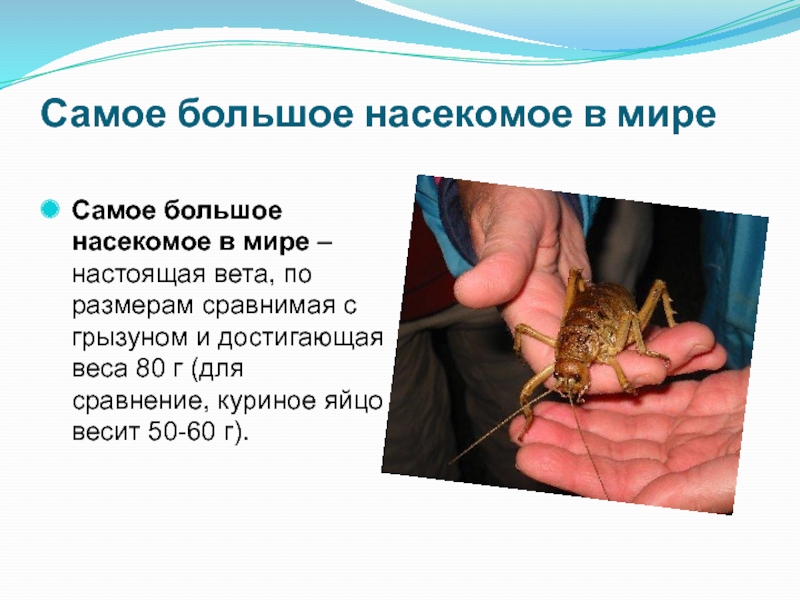 Самое большое насекомое в мире

Самое большое насекомое в мире – настоящая вета, по размерам сравнимая с грызуном и достигающая веса 80 г (для сравнение, куриное яйцо весит 50-60 г).